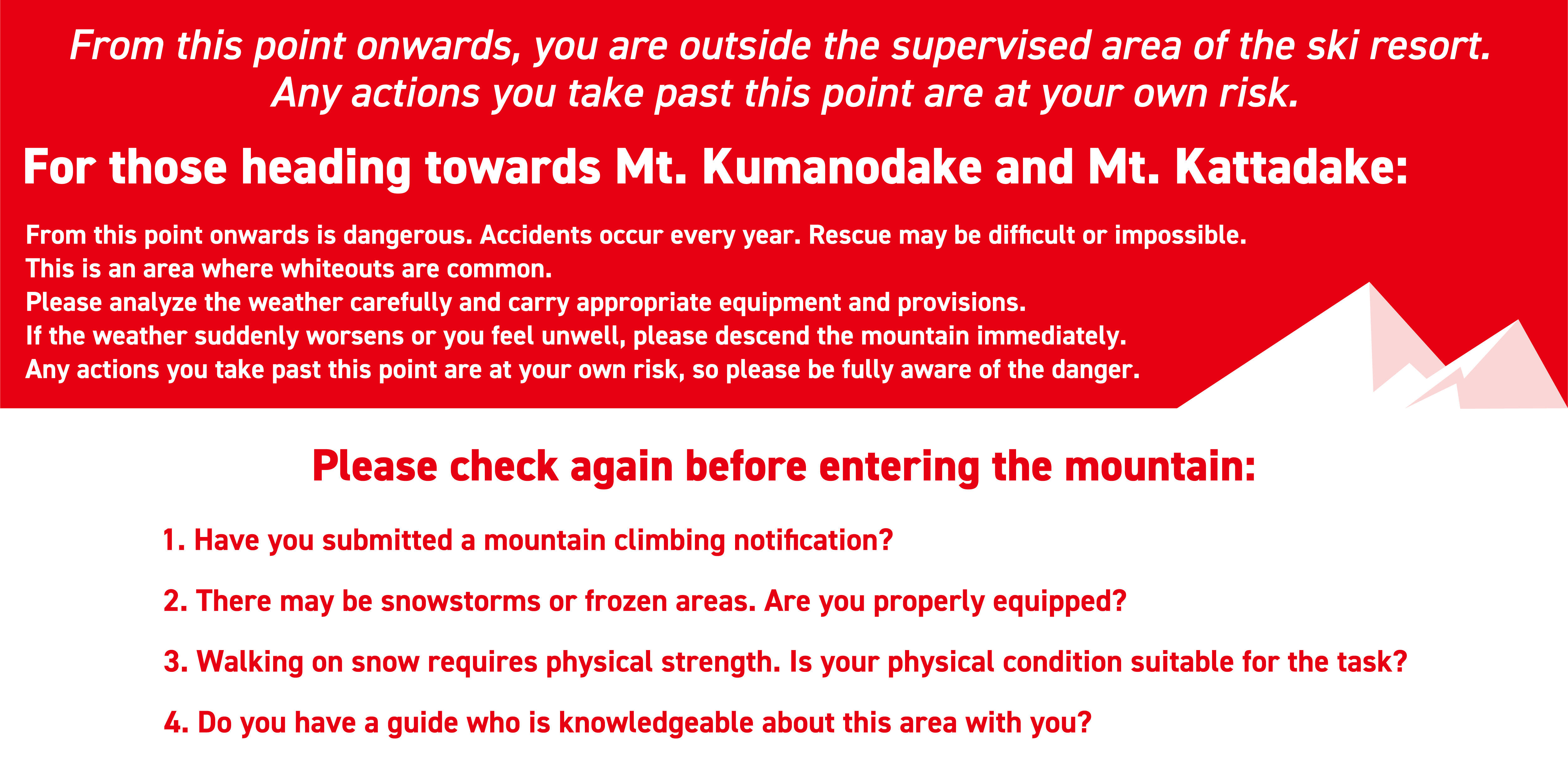 From this point onwards, you are outside the supervised area of the ski resort.
Any actions you take past this point are at your own risk.

For those heading towards Mt. Kumanodake and Mt. Kattadake:

From this point onwards is dangerous. Accidents occur every year. Rescue may be difficult or impossible.
This is an area where whiteouts are common.
Please analyze the weather carefully and carry appropriate equipment and provisions.
If the weather suddenly worsens or you feel unwell, please descend the mountain immediately.
Any actions you take past this point are at your own risk, so please be fully aware of the danger.

Please check again before entering the mountain:

1. Have you submitted a mountain climbing notification?

2. There may be snowstorms or frozen areas. Are you properly equipped?

3. Walking on snow requires physical strength. Is your physical condition suitable for the task?

4. Do you have a guide who is knowledgeable about this area with you?